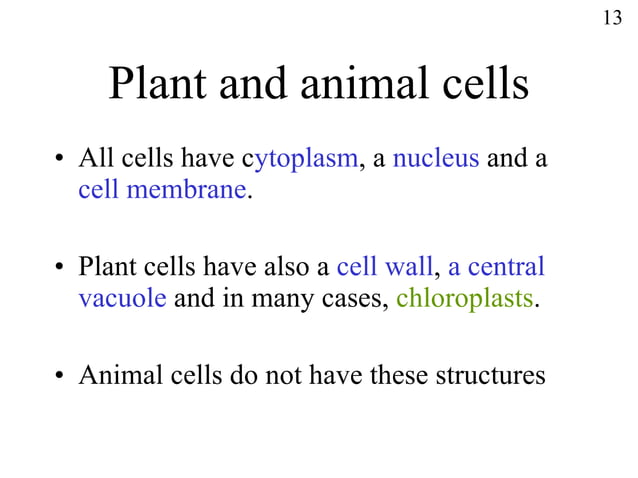 13

Plant and animal cells

• All cells have cytoplasm, a nucleus and a cell membrane.

• Plant cells have also a cell wall, a central vacuole and in many cases, chloroplasts.

• Animal cells do not have these structures